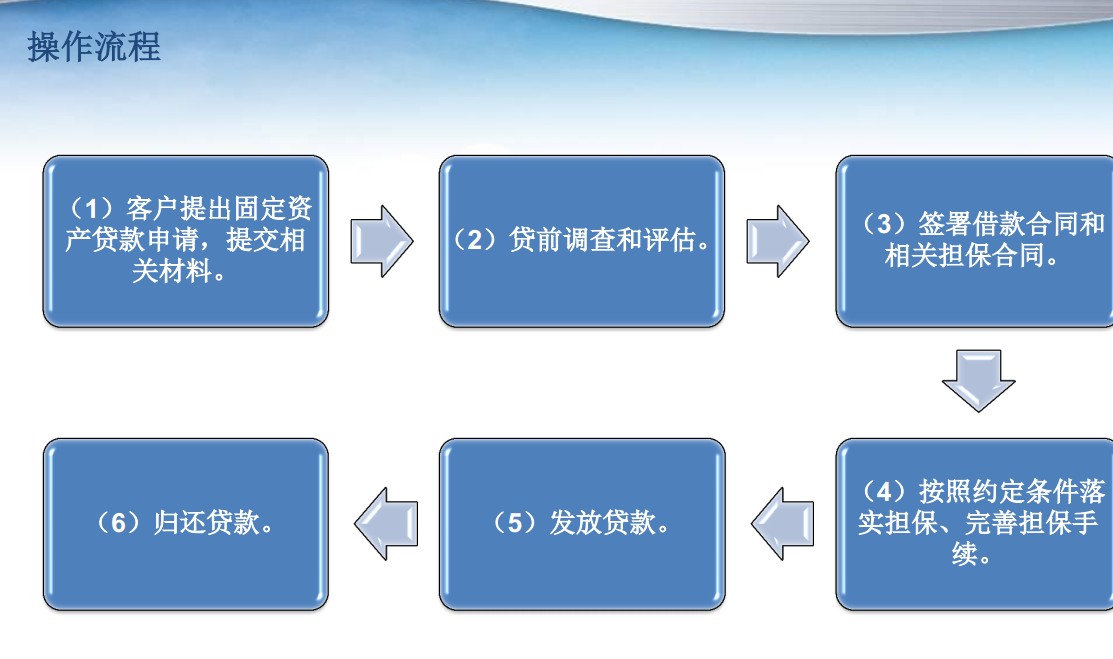 操作流程

（1）客户提出固定资产贷款申请，提交相关材料。

（2）贷前调查和评估。

（3）签署借款合同和相关担保合同。

（4）按照约定条件落实担保、完善担保手续。

（5）发放贷款。

（6）归还贷款。